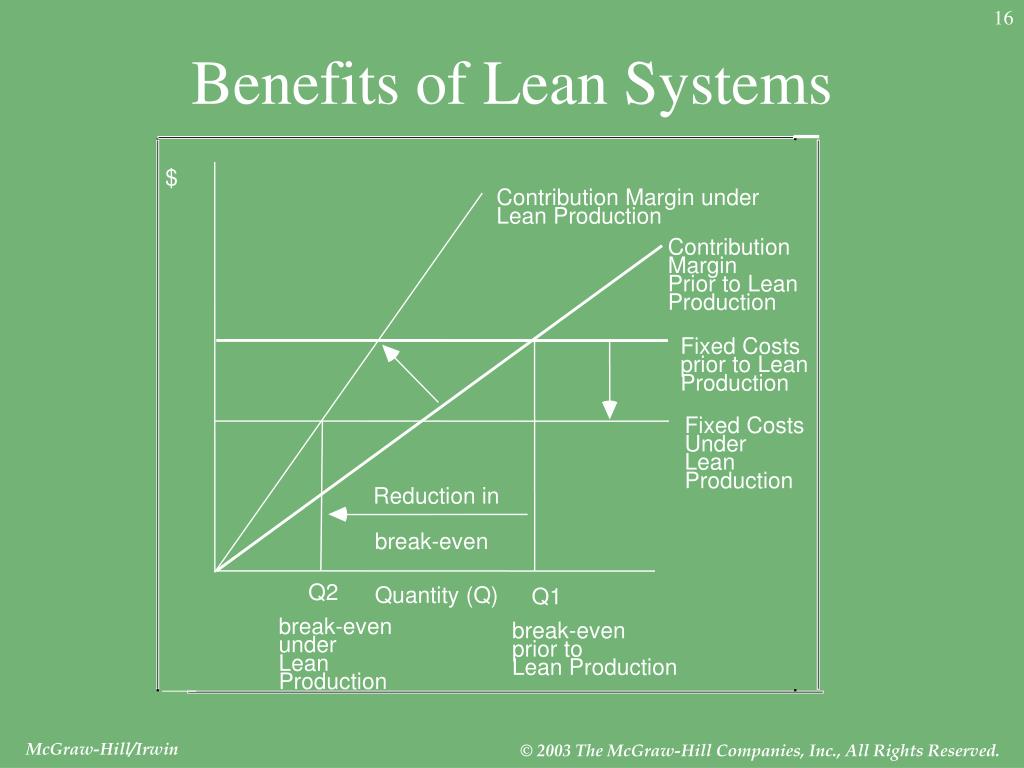 16

Benefits of Lean Systems

$

Contribution Margin under Lean Production

Contribution Margin Prior to Lean Production

Fixed Costs prior to Lean Production

Fixed Costs Under Lean Production

Reduction in

break-even

Q2

Quantity (Q)

Q1

break-even under Lean Production

break-even prior to Lean Production

McGraw-Hill/Irwin

© 2003 The McGraw-Hill Companies, Inc., All Rights Reserved.